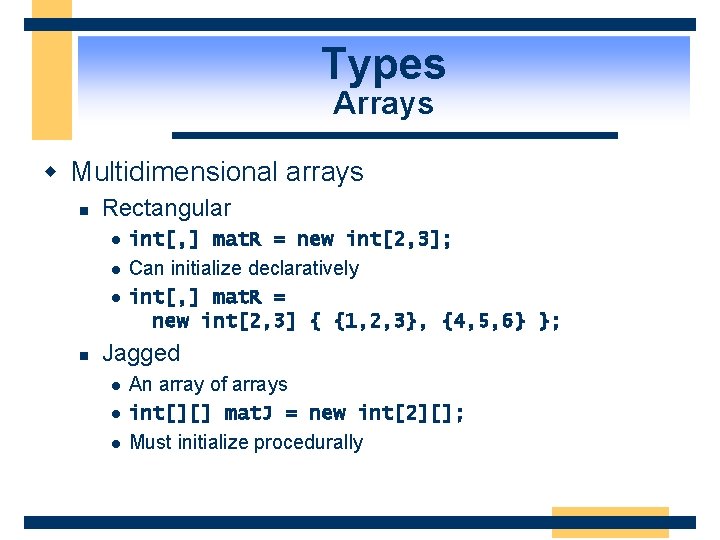 Types
Arrays

Multidimensional arrays

Rectangular

int[,] matR = new int[2,3];

Can initialize declaratively

int[,] matR =
new int[2,3] { {1,2,3}, {4,5,6} };

Jagged

An array of arrays

int[][] matJ = new int[2][];

Must initialize procedurally